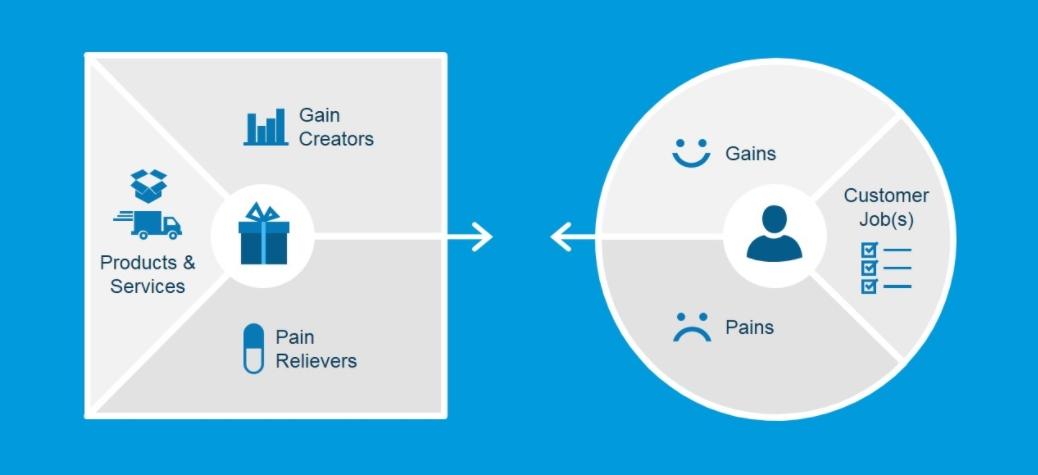 Gain Creators

Products & Services

Pain Relievers

Gains

Customer Job(s)

Pains